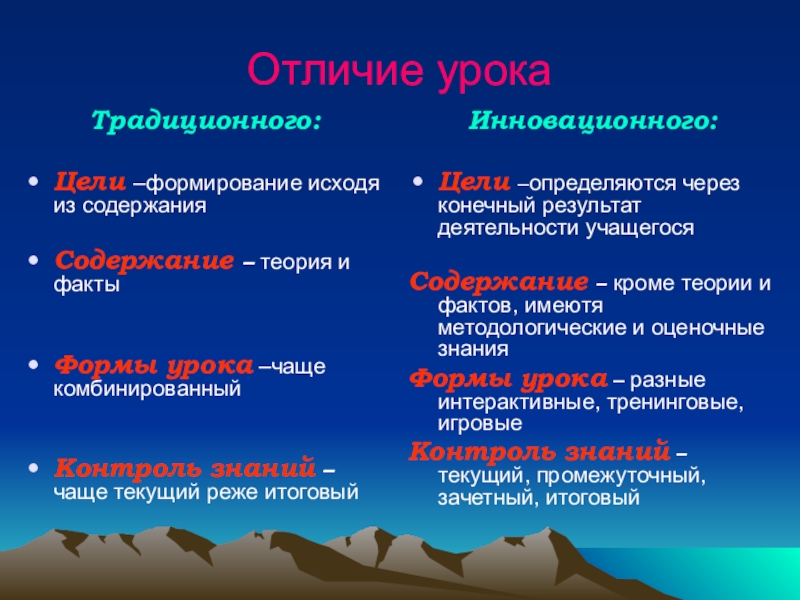 Отличие урока

Традиционного:

• Цели –формирование исходя из содержания

• Содержание – теория и факты

• Формы урока –чаще комбинированный

• Контроль знаний – чаще текущий реже итоговый

Инновационного:

• Цели –определяются через конечный результат деятельности учащегося

Содержание – кроме теории и фактов, имеютя методологические и оценочные знания

Формы урока – разные интерактивные, тренинговые, игровые

Контроль знаний – текущий, промежуточный, зачетный, итоговый